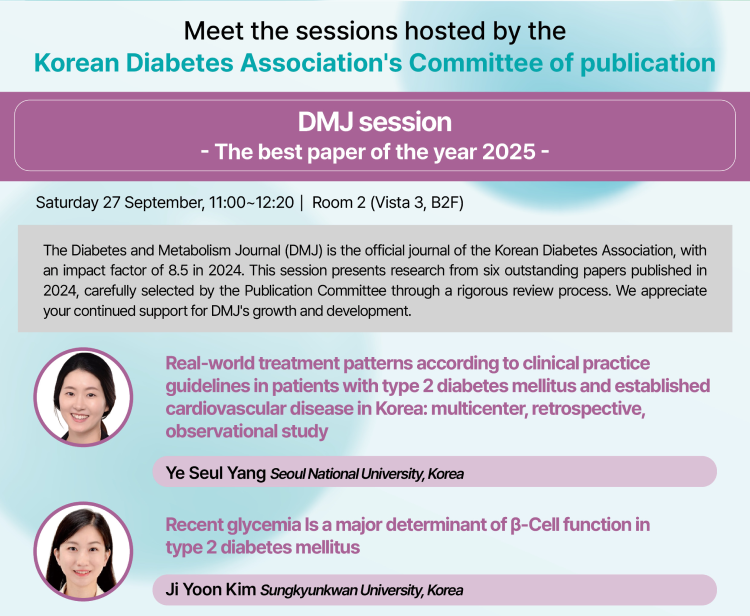 Meet the sessions hosted by the
Korean Diabetes Association's Committee of publication

DMJ session
- The best paper of the year 2025 -

Saturday 27 September, 11:00~12:20 | Room 2 (Vista 3, B2F)

The Diabetes and Metabolism Journal (DMJ) is the official journal of the Korean Diabetes Association, with an impact factor of 8.5 in 2024. This session presents research from six outstanding papers published in 2024, carefully selected by the Publication Committee through a rigorous review process. We appreciate your continued support for DMJ's growth and development.

Real-world treatment patterns according to clinical practice guidelines in patients with type 2 diabetes mellitus and established cardiovascular disease in Korea: multicenter, retrospective, observational study

Ye Seul Yang Seoul National University, Korea

Recent glycemia Is a major determinant of β-Cell function in type 2 diabetes mellitus

Ji Yoon Kim Sungkyunkwan University, Korea